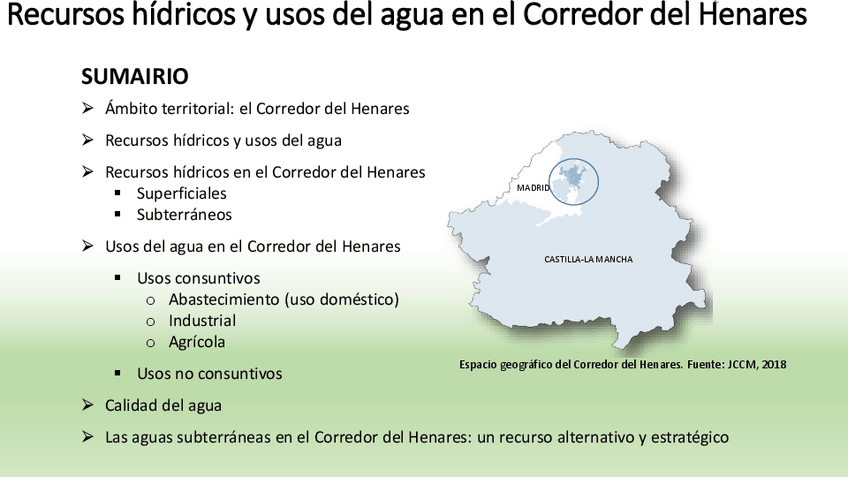 Recursos hídricos y usos del agua en el Corredor del Henares

SUMAIRIO

➢ Ámbito territorial: el Corredor del Henares

➢ Recursos hídricos y usos del agua

➢ Recursos hídricos en el Corredor del Henares
▪ Superficiales
▪ Subterráneos

➢ Usos del agua en el Corredor del Henares
▪ Usos consuntivos
o Abastecimiento (uso doméstico)
o Industrial
o Agrícola
▪ Usos no consuntivos

➢ Calidad del agua

➢ Las aguas subterráneas en el Corredor del Henares: un recurso alternativo y estratégico

MADRID

CASTILLA-LA MANCHA

Espacio geográfico del Corredor del Henares. Fuente: JCCM, 2018